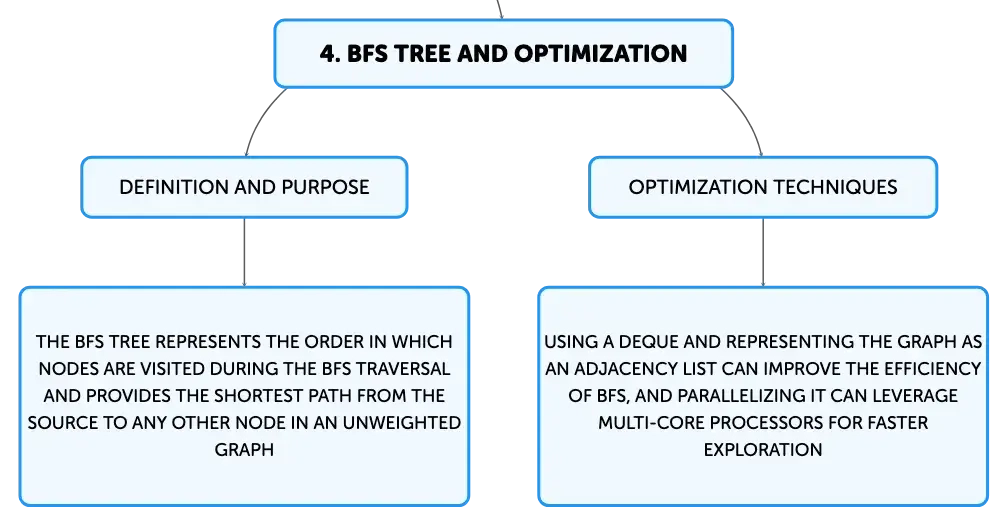 4. BFS TREE AND OPTIMIZATION

DEFINITION AND PURPOSE

THE BFS TREE REPRESENTS THE ORDER IN WHICH NODES ARE VISITED DURING THE BFS TRAVERSAL AND PROVIDES THE SHORTEST PATH FROM THE SOURCE TO ANY OTHER NODE IN AN UNWEIGHTED GRAPH

OPTIMIZATION TECHNIQUES

USING A DEQUE AND REPRESENTING THE GRAPH AS AN ADJACENCY LIST CAN IMPROVE THE EFFICIENCY OF BFS, AND PARALLELIZING IT CAN LEVERAGE MULTI-CORE PROCESSORS FOR FASTER EXPLORATION